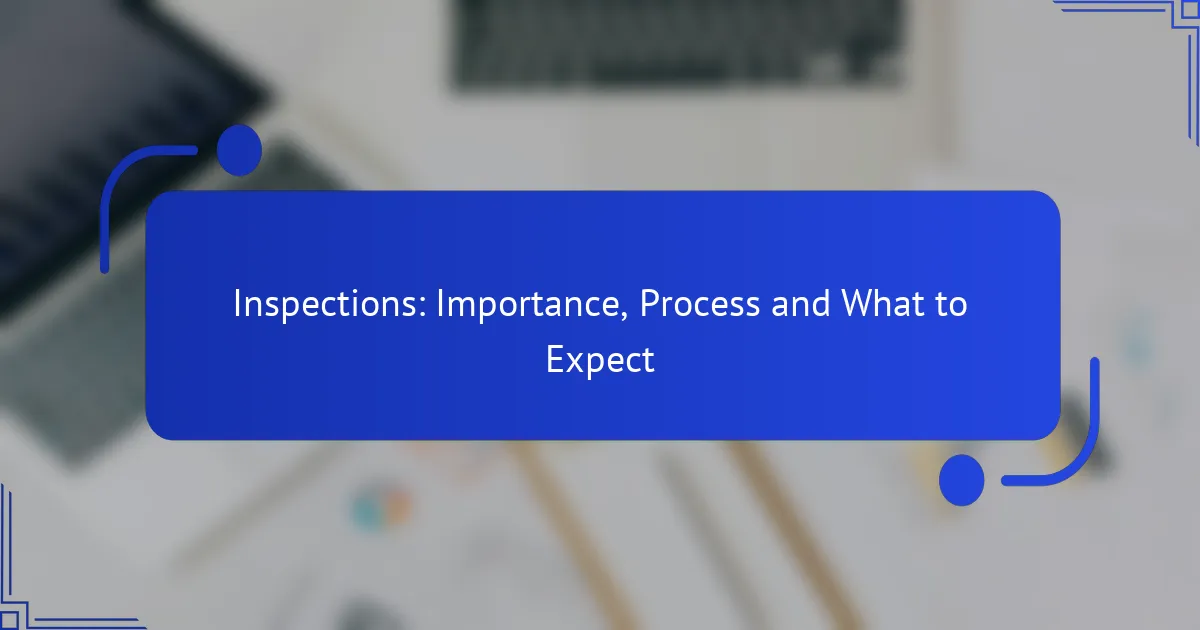 Inspections: Importance, Process and What to Expect